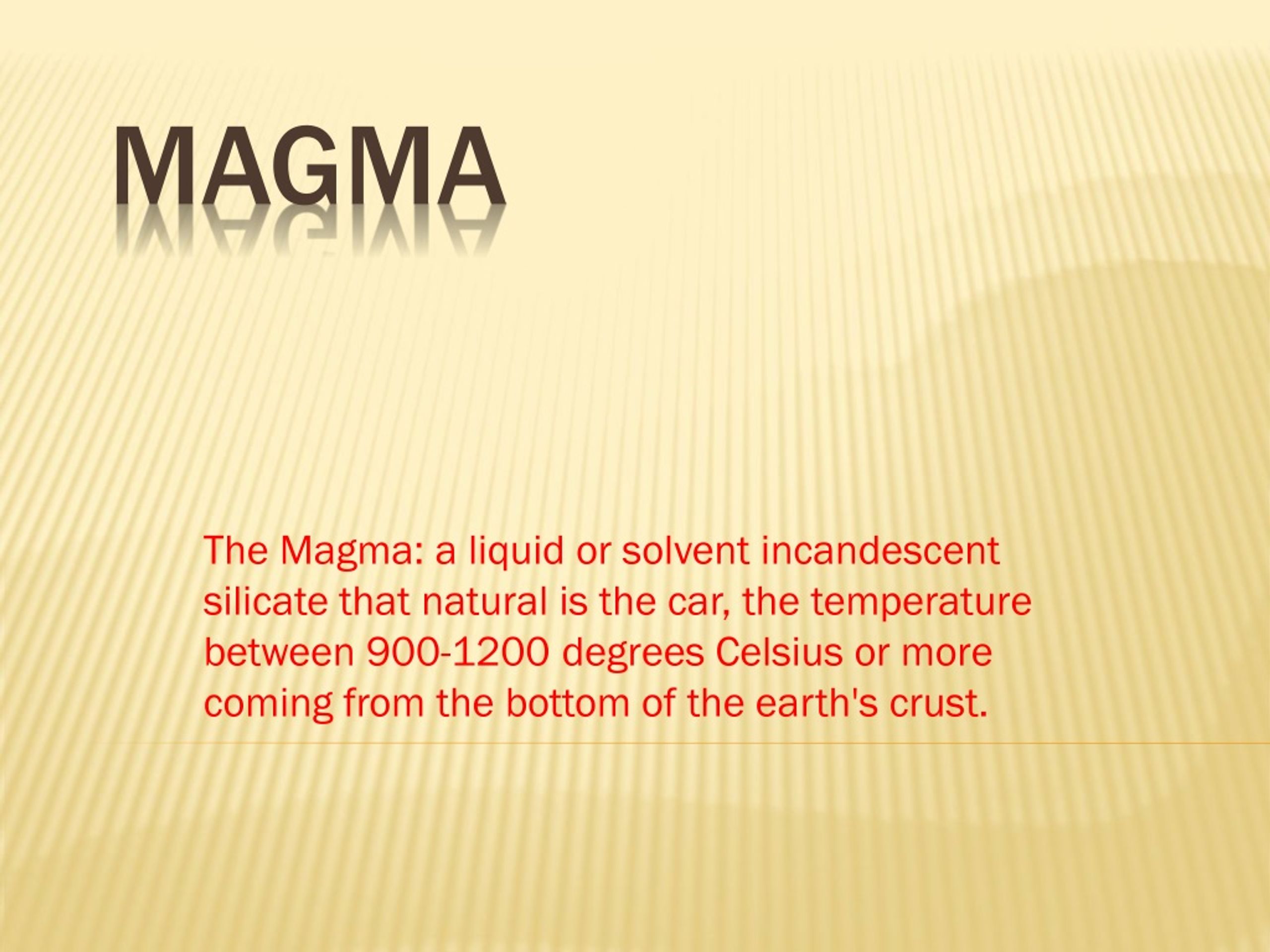 MAGMA

The Magma: a liquid or solvent incandescent silicate that natural is the car, the temperature between 900-1200 degrees Celsius or more coming from the bottom of the earth's crust.